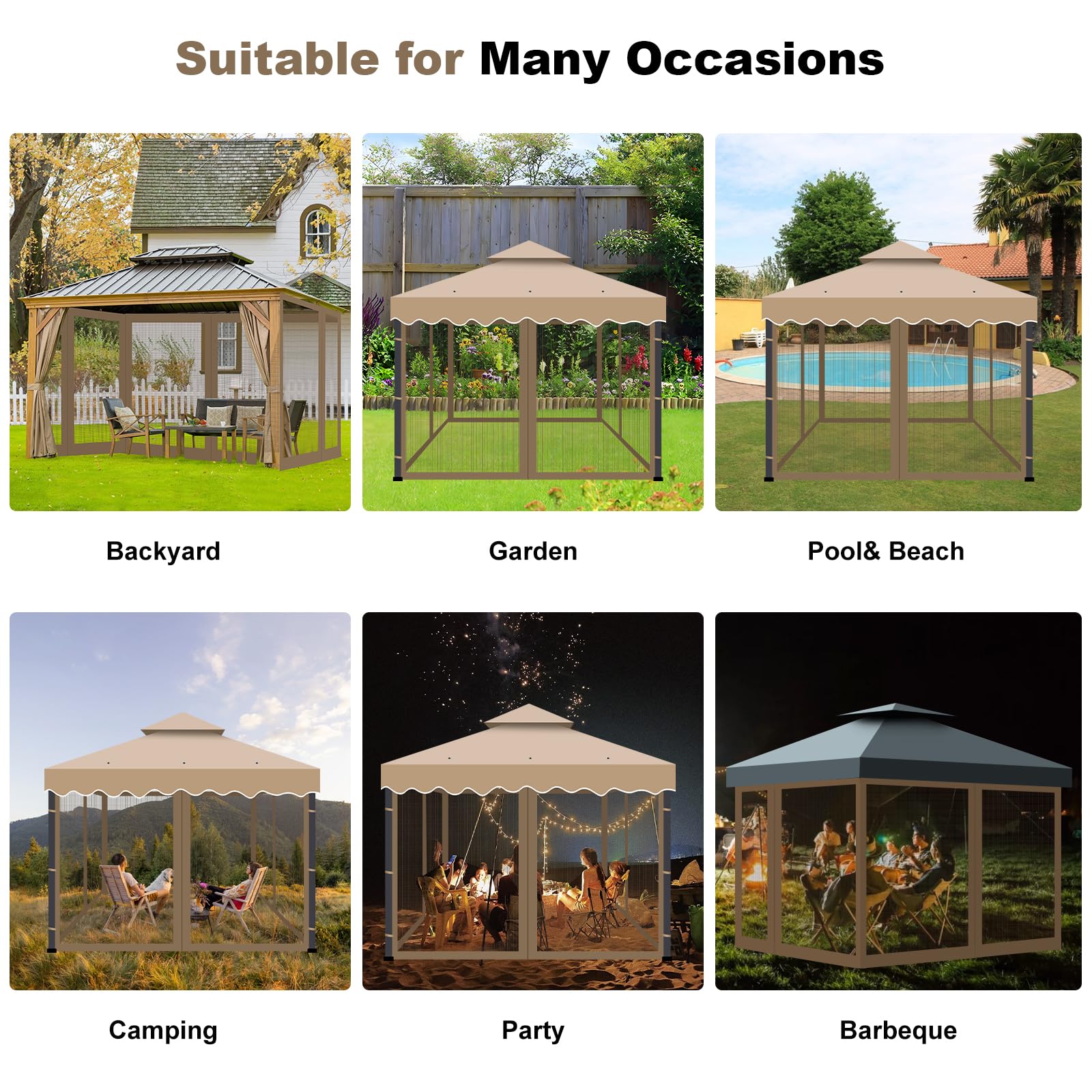 Suitable for Many Occasions

Backyard

Garden

Pool& Beach

Camping

Party

Barbeque